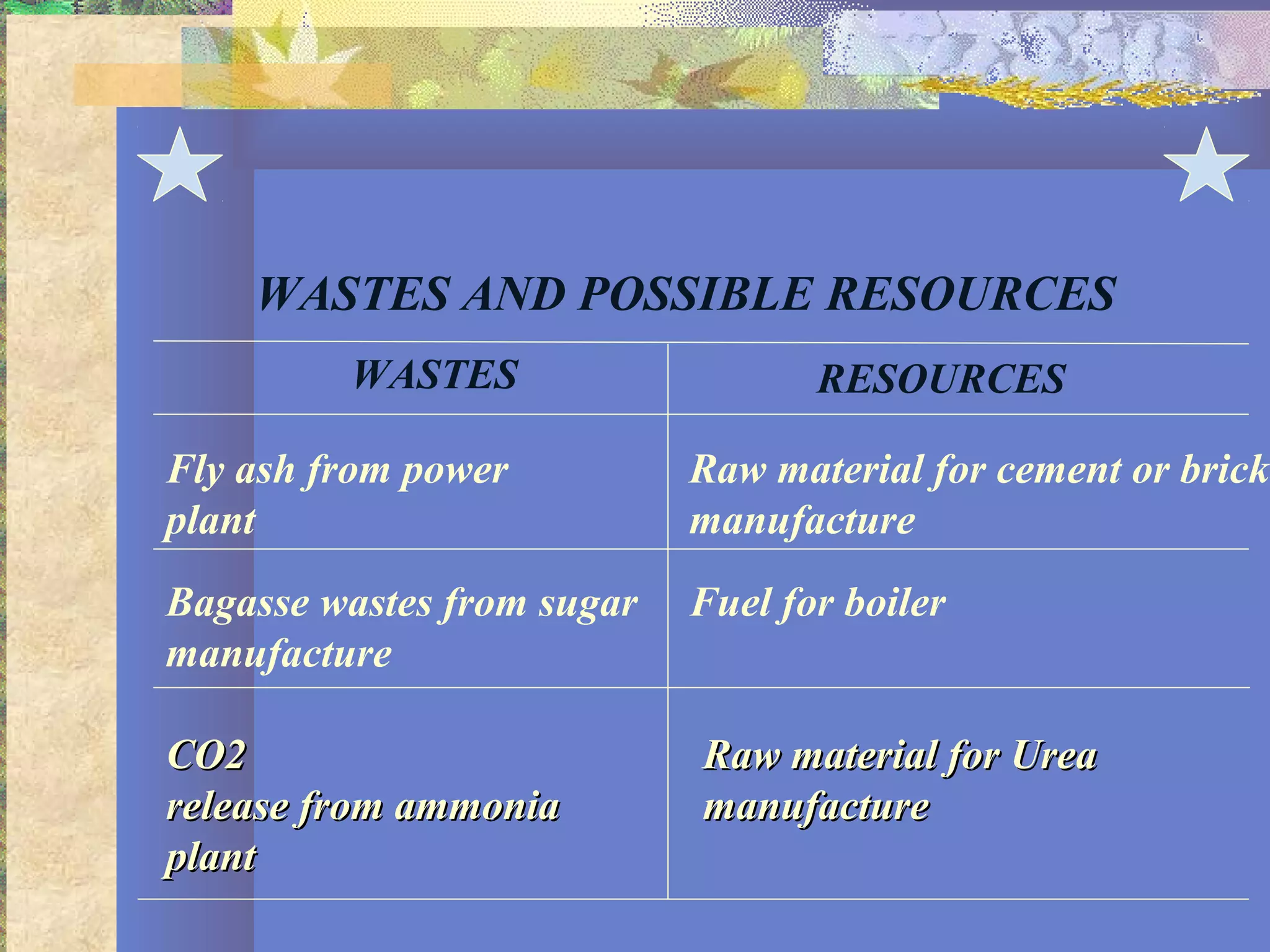 WASTES AND POSSIBLE RESOURCES

| WASTES | RESOURCES |
|---|---|
| Fly ash from power plant | Raw material for cement or brick manufacture |
| Bagasse wastes from sugar manufacture | Fuel for boiler |
| CO2 release from ammonia plant | Raw material for Urea manufacture |